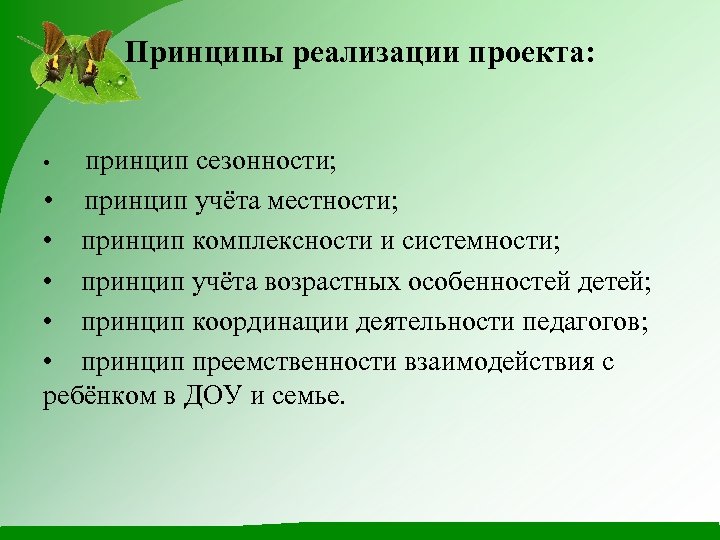 Принципы реализации проекта:

• принцип сезонности;
• принцип учёта местности;
• принцип комплексности и системности;
• принцип учёта возрастных особенностей детей;
• принцип координации деятельности педагогов;
• принцип преемственности взаимодействия с ребёнком в ДОУ и семье.